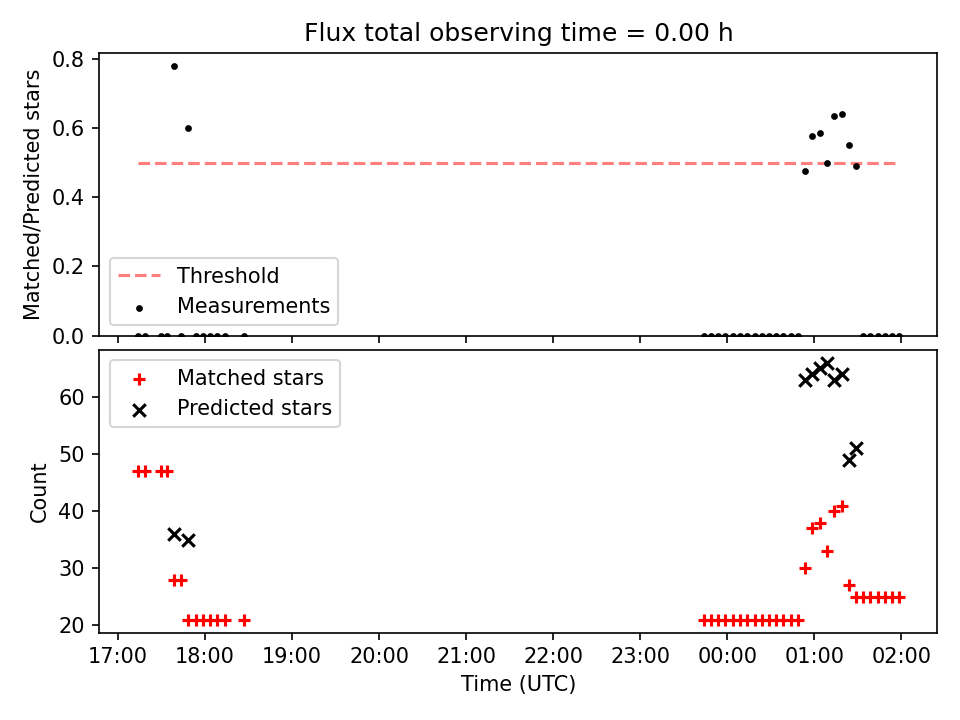 Flux total observing time = 0.00 h

Matched/Predicted stars

0.8
0.6
0.4
0.2
0.0

Threshold
Measurements

Matched stars
Predicted stars

Count

60
50
40
30
20

17:00 18:00 19:00 20:00 21:00 22:00 23:00 00:00 01:00 02:00

Time (UTC)